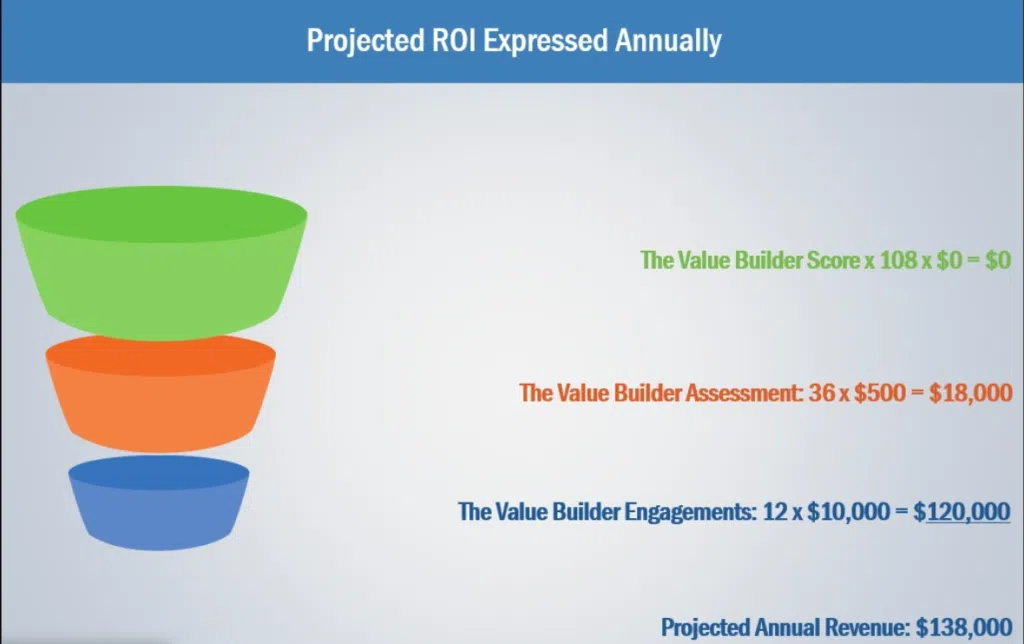 Projected ROI Expressed Annually

The Value Builder Score x 108 x \$0 = \$0

The Value Builder Assessment: 36 x \$500 = \$18,000

The Value Builder Engagements: 12 x \$10,000 = \$120,000

Projected Annual Revenue: \$138,000